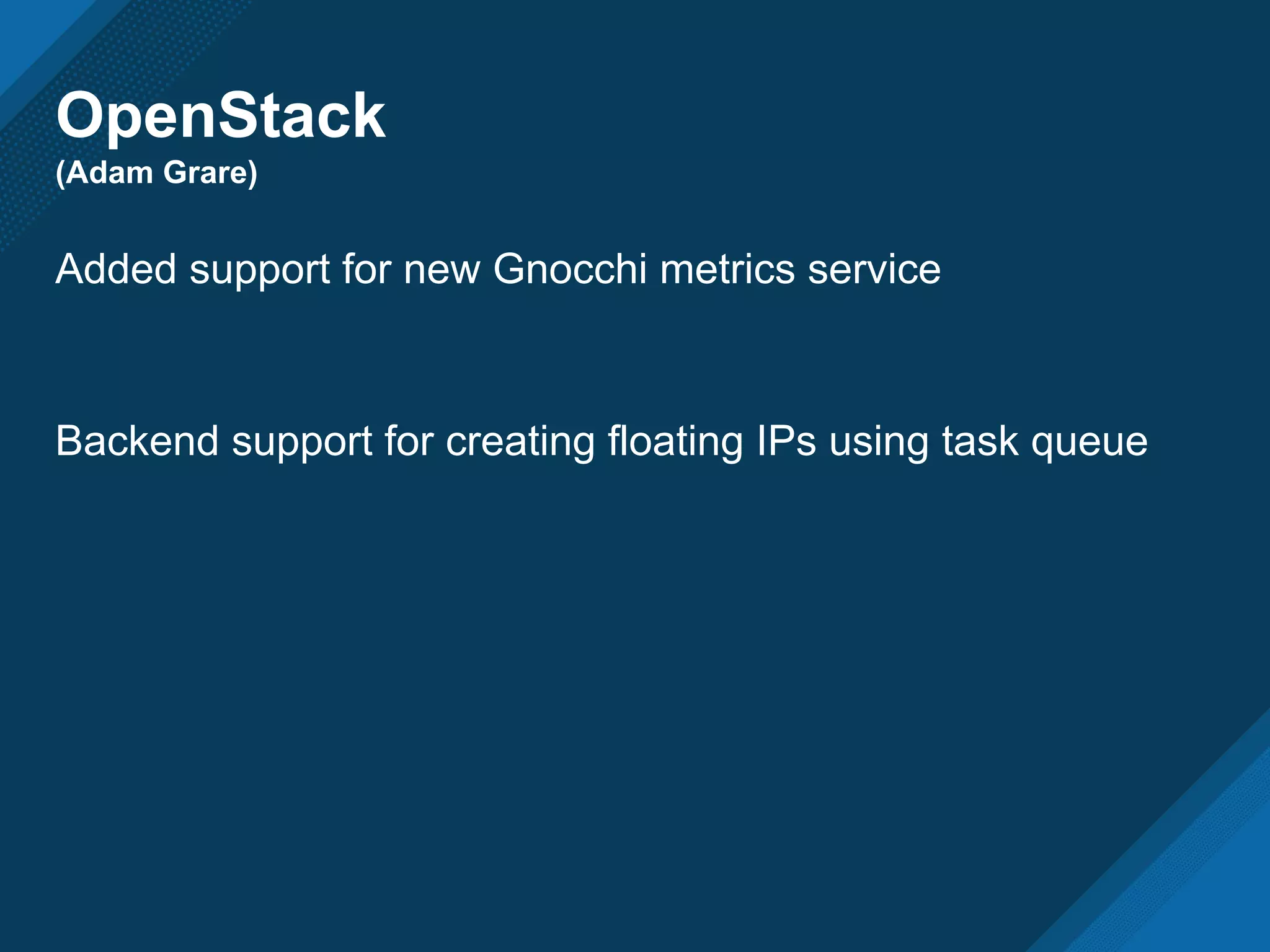 OpenStack
(Adam Grare)

Added support for new Gnocchi metrics service

Backend support for creating floating IPs using task queue